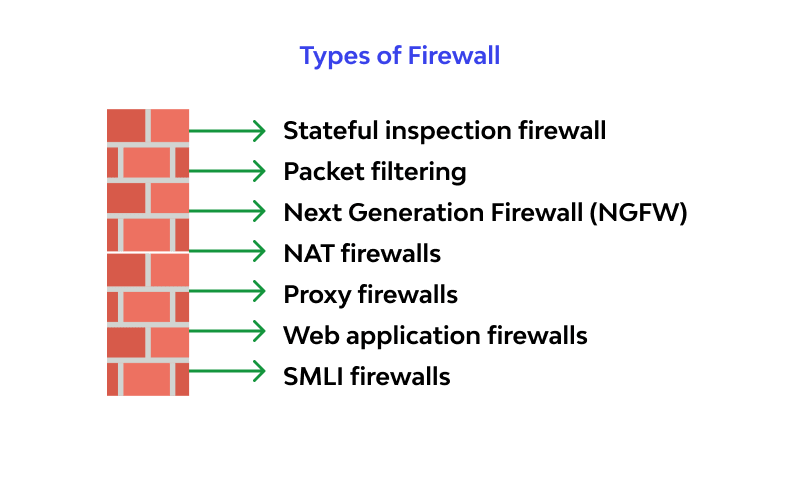 Types of Firewall

Stateful inspection firewall
Packet filtering
Next Generation Firewall (NGFW)
NAT firewalls
Proxy firewalls
Web application firewalls
SMLI firewalls